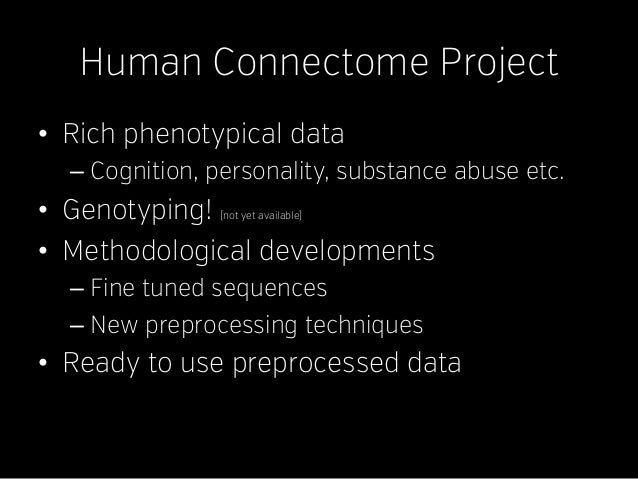 Human Connectome Project

• Rich phenotypical data
– Cognition, personality, substance abuse etc.
• Genotyping! (not yet available)
• Methodological developments
– Fine tuned sequences
– New preprocessing techniques
• Ready to use preprocessed data